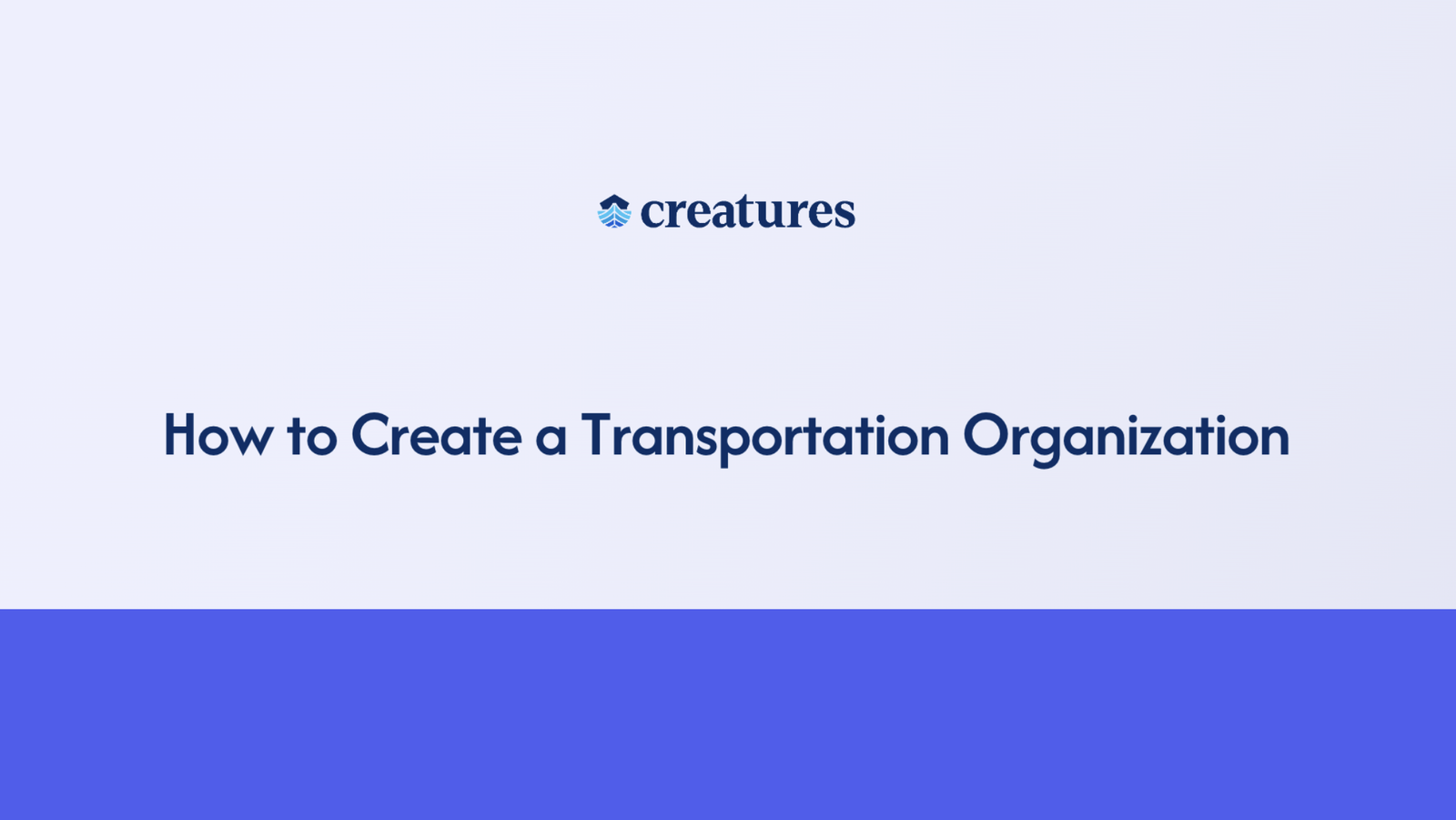 creatures

How to Create a Transportation Organization